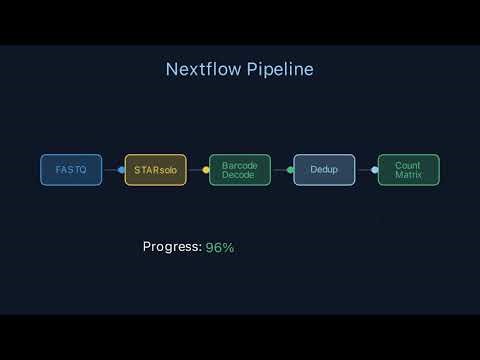 Nextflow Pipeline

FASTQ

STARsolo

Barcode Decode

Dedup

Count Matrix

Progress: 96%